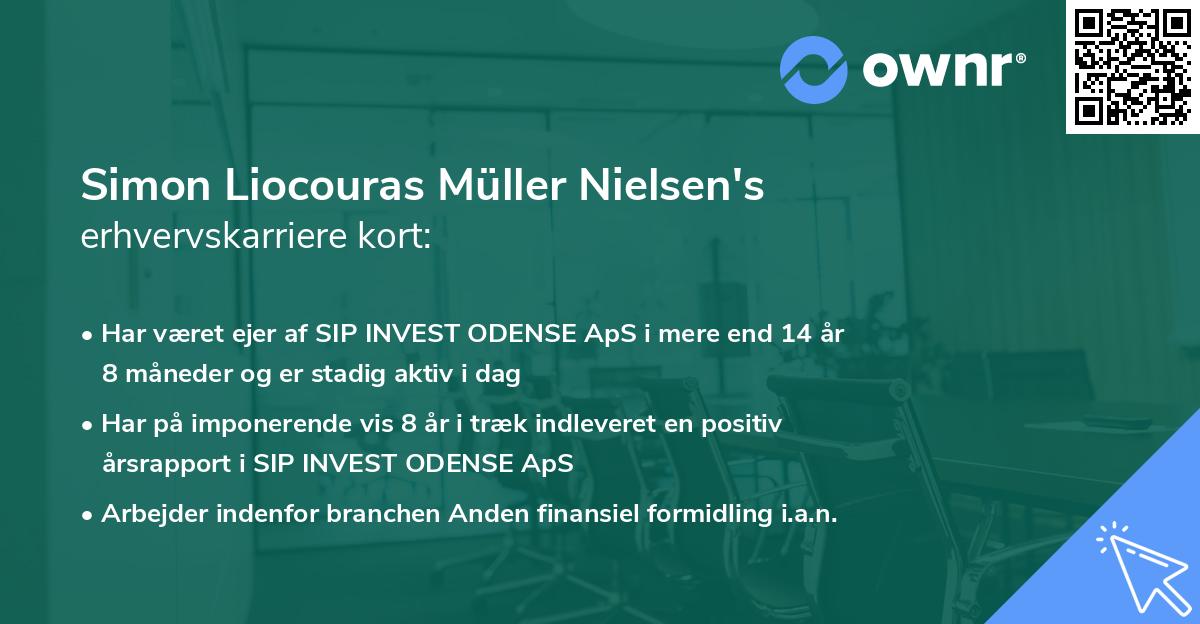 ownr®

Simon Liocouras Müller Nielsen's
erhvervskarriere kort:

• Har været ejer af SIP INVEST ODENSE ApS i mere end 14 år 8 måneder og er stadig aktiv i dag

• Har på imponerende vis 8 år i træk indleveret en positiv årsrapport i SIP INVEST ODENSE ApS

• Arbejder indenfor branchen Anden finansiel formidling i.a.n.